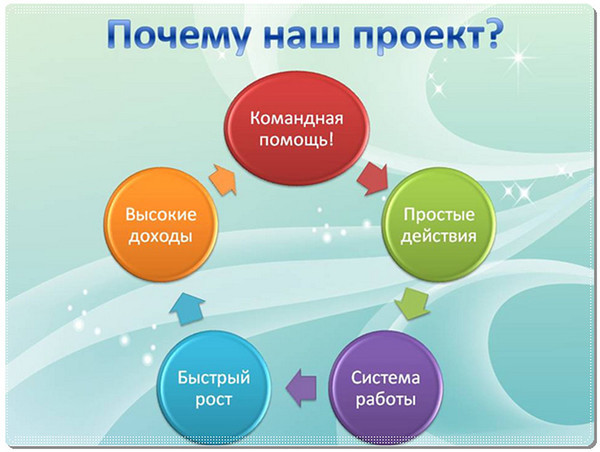 Почему наш проект?

Командная помощь!

Простые действия

Система работы

Быстрый рост

Высокие доходы